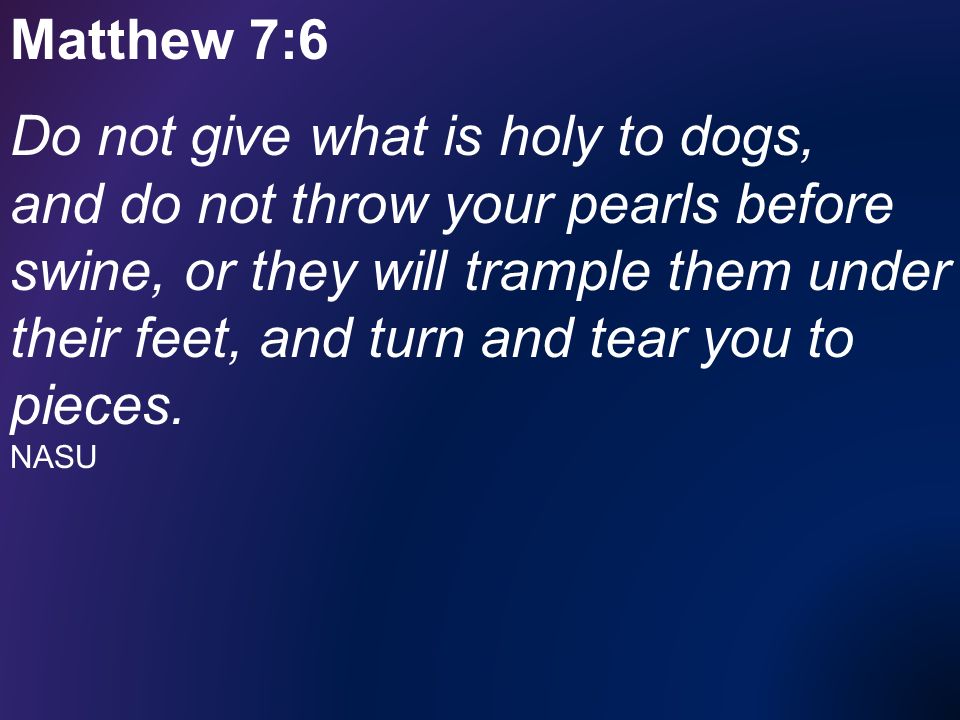 Matthew 7:6

Do not give what is holy to dogs, and do not throw your pearls before swine, or they will trample them under their feet, and turn and tear you to pieces.
NASU